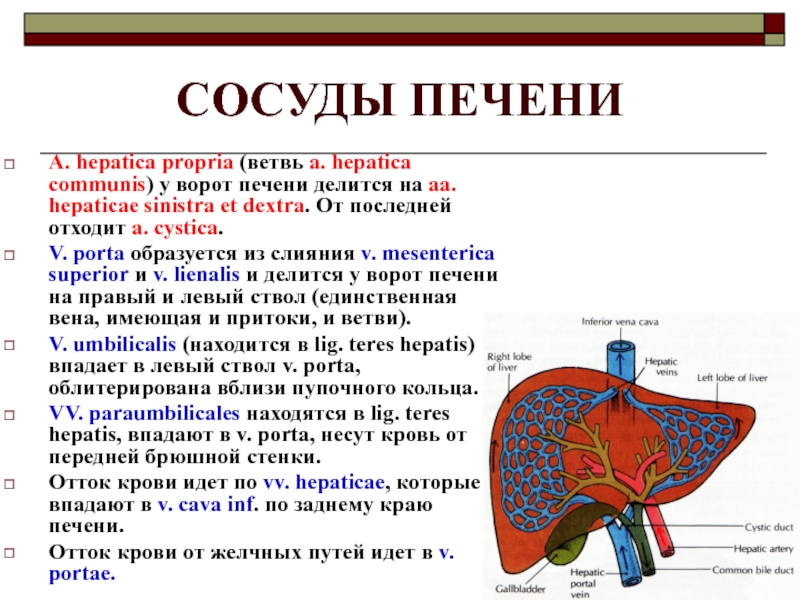 СОСУДЫ ПЕЧЕНИ

A. hepatica propria (ветвь a. hepatica communis) у ворот печени делится на aa. hepaticae sinistra et dextra. От последней отходит a. cystica.

V. porta образуется из слияния v. mesenterica superior и v. lienalis и делится у ворот печени на правый и левый ствол (единственная вена, имеющая и притоки, и ветви).

V. umbilicalis (находится в lig. teres hepatis) впадает в левый ствол v. porta, облитерирована вблизи пупочного кольца.

VV. paraumbilicales находятся в lig. teres hepatis, впадают в v. porta, несут кровь от передней брюшной стенки.

Отток крови идет по vv. hepaticae, которые впадают в v. cava inf. по заднему краю печени.

Отток крови от желчных путей идет в v. portae.

Inferior vena cava
Right lobe of liver
Hepatic veins
Left lobe of liver
Cystic duct
Hepatic artery
Common bile duct
Hepatic portal vein
Gallbladder